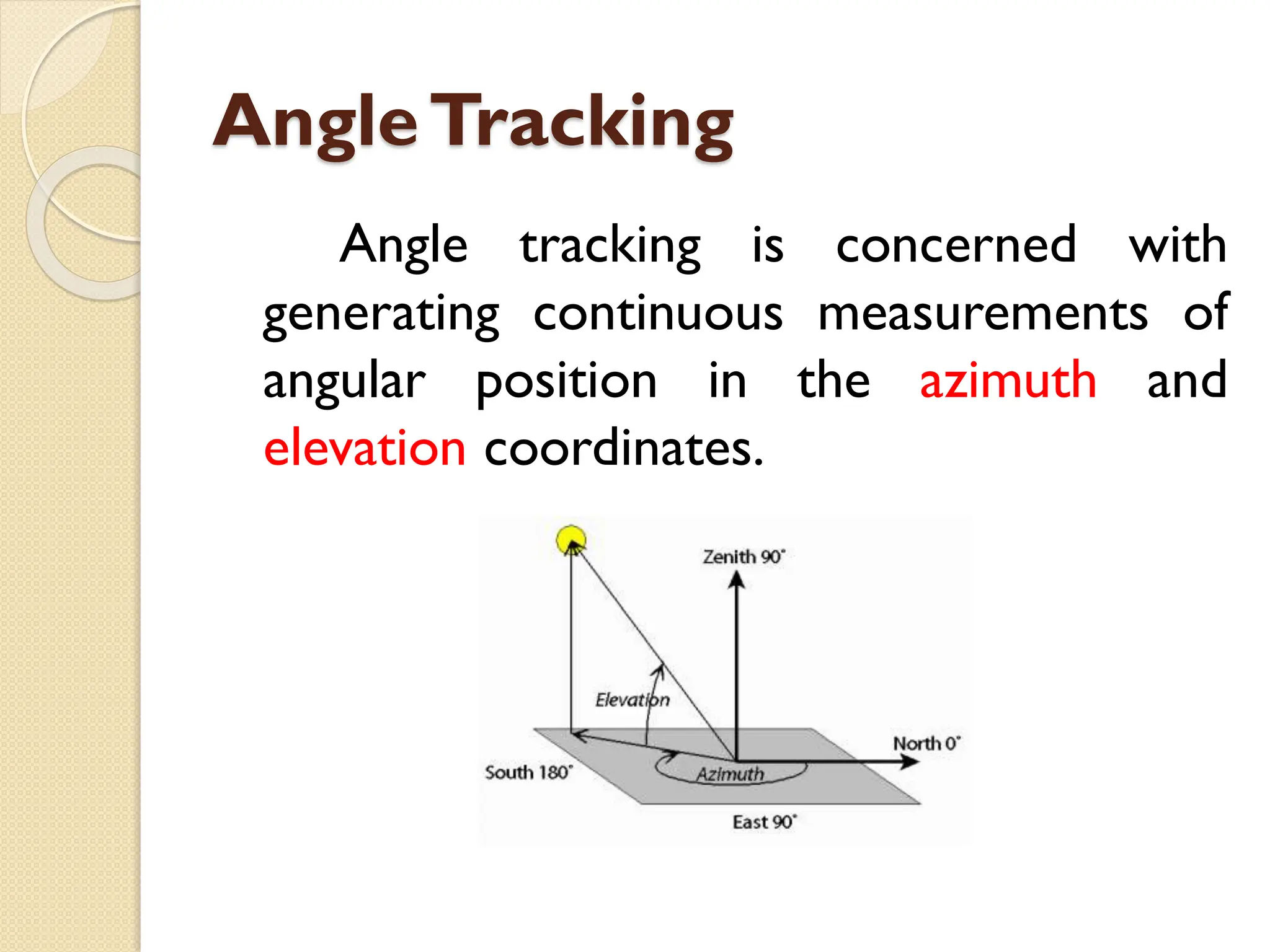 Angle Tracking

Angle tracking is concerned with generating continuous measurements of angular position in the azimuth and elevation coordinates.

Zenith 90°
Elevation
North 0°
South 180°
Azimuth
East 90°